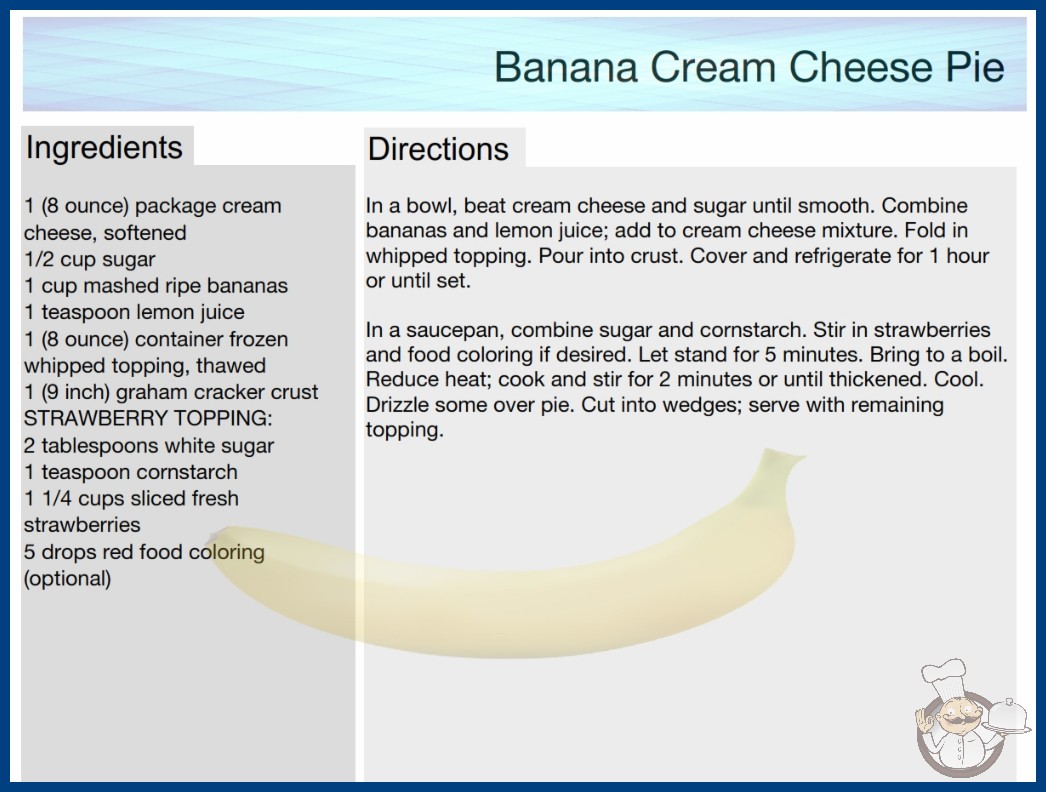 Banana Cream Cheese Pie

Ingredients

1 (8 ounce) package cream cheese, softened
1/2 cup sugar
1 cup mashed ripe bananas
1 teaspoon lemon juice
1 (8 ounce) container frozen whipped topping, thawed
1 (9 inch) graham cracker crust
STRAWBERRY TOPPING:
2 tablespoons white sugar
1 teaspoon cornstarch
1 1/4 cups sliced fresh strawberries
5 drops red food coloring (optional)

Directions

In a bowl, beat cream cheese and sugar until smooth. Combine bananas and lemon juice; add to cream cheese mixture. Fold in whipped topping. Pour into crust. Cover and refrigerate for 1 hour or until set.

In a saucepan, combine sugar and cornstarch. Stir in strawberries and food coloring if desired. Let stand for 5 minutes. Bring to a boil. Reduce heat; cook and stir for 2 minutes or until thickened. Cool. Drizzle some over pie. Cut into wedges; serve with remaining topping.